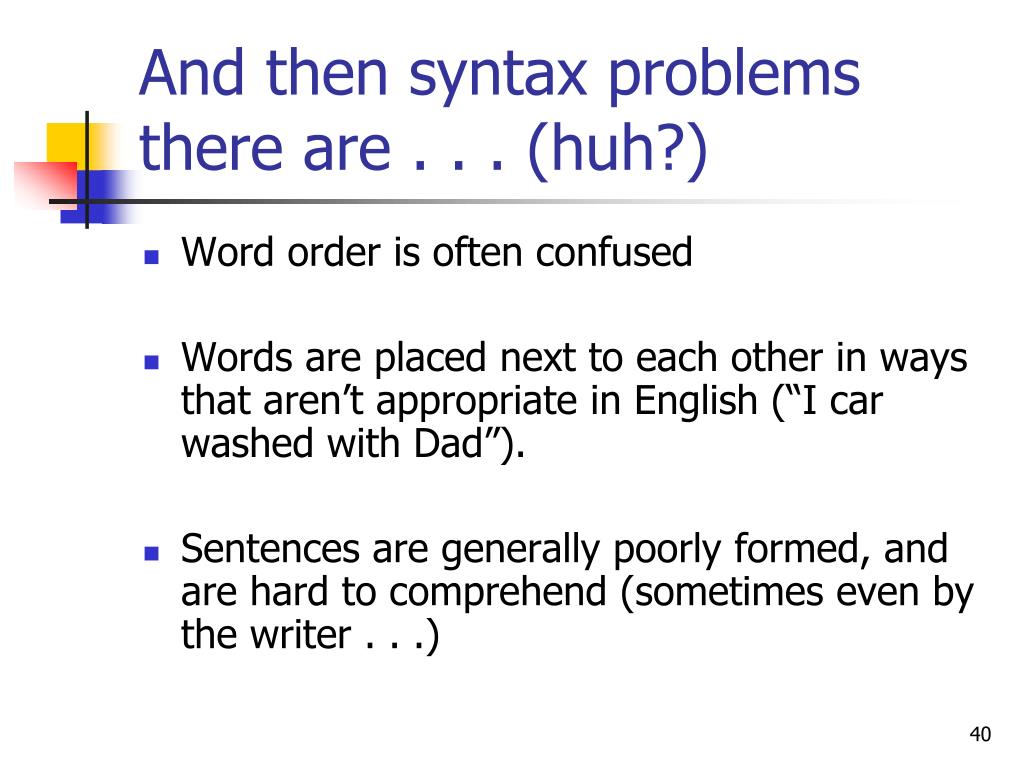 And then syntax problems there are . . . (huh?)

Word order is often confused

Words are placed next to each other in ways that aren’t appropriate in English (“I car washed with Dad”).

Sentences are generally poorly formed, and are hard to comprehend (sometimes even by the writer . . .)

40